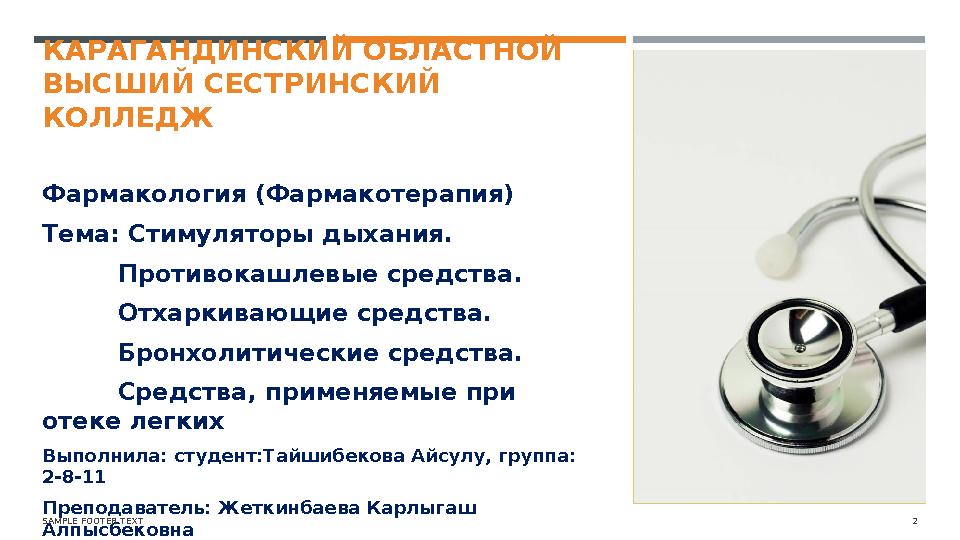 КАРАГАНДИНСКИЙ ОБЛАСТНОЙ ВЫСШИЙ СЕСТРИНСКИЙ КОЛЛЕДЖ

Фармакология (Фармакотерапия)

Тема: Стимуляторы дыхания.

Противокашлевые средства.

Отхаркивающие средства.

Бронхолитические средства.

Средства, применяемые при отеке легких

Выполнила: студент:Тайшибекова Айсулу, группа: 2-8-11

Преподаватель: Жеткинбаева Карлыгаш Алпысбековна

SAMPLE FOOTER TEXT

2